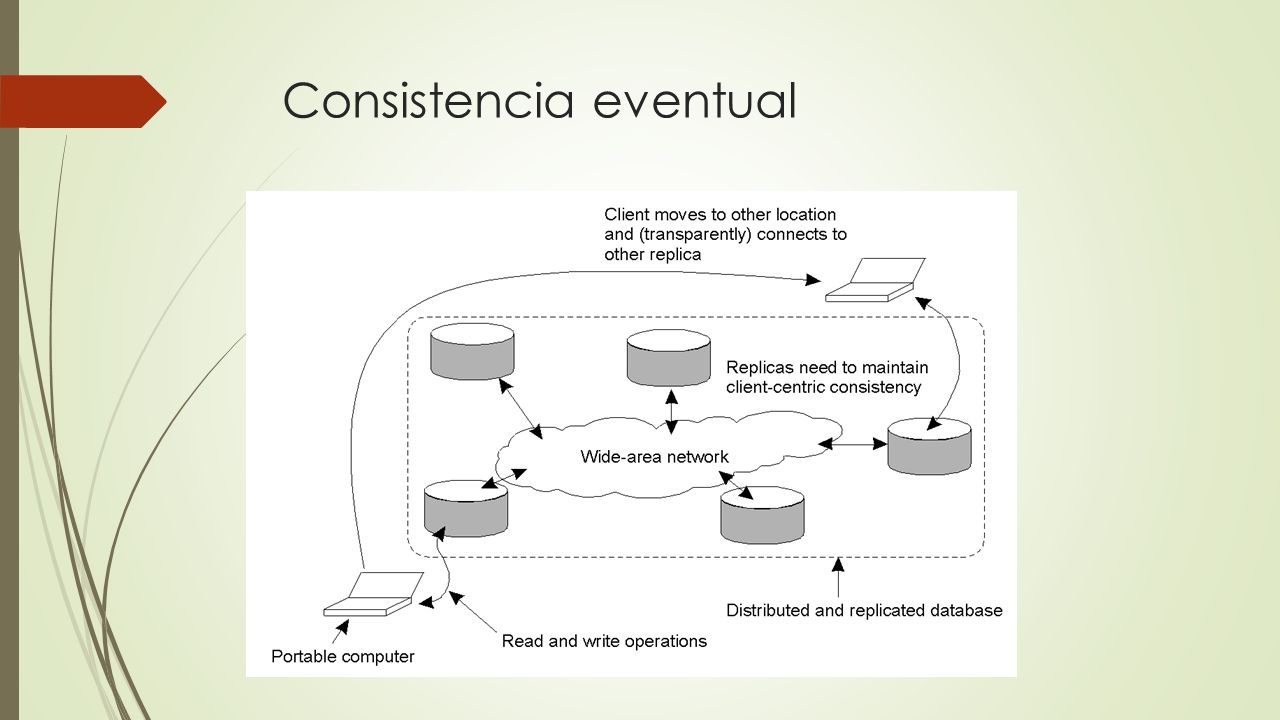 Consistencia eventual

Client moves to other location and (transparently) connects to other replica

Replicas need to maintain client-centric consistency

Wide-area network

Distributed and replicated database

Read and write operations

Portable computer